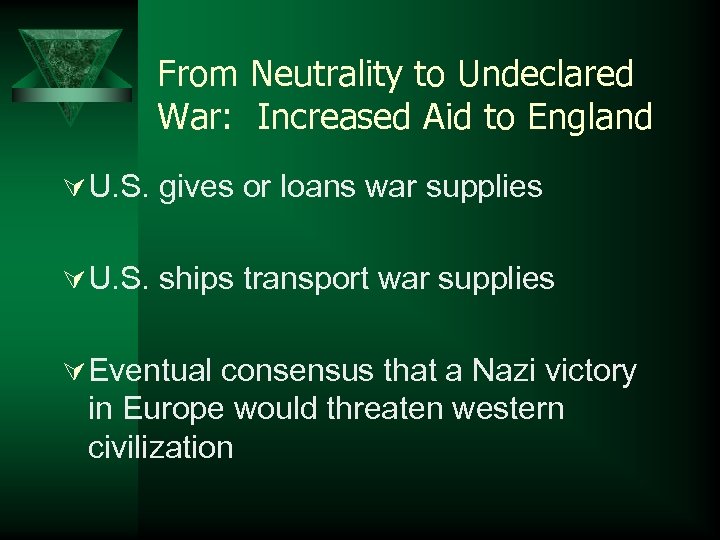 From Neutrality to Undeclared War:  Increased Aid to England

U.S. gives or loans war supplies

U.S. ships transport war supplies

Eventual consensus that a Nazi victory in Europe would threaten western civilization